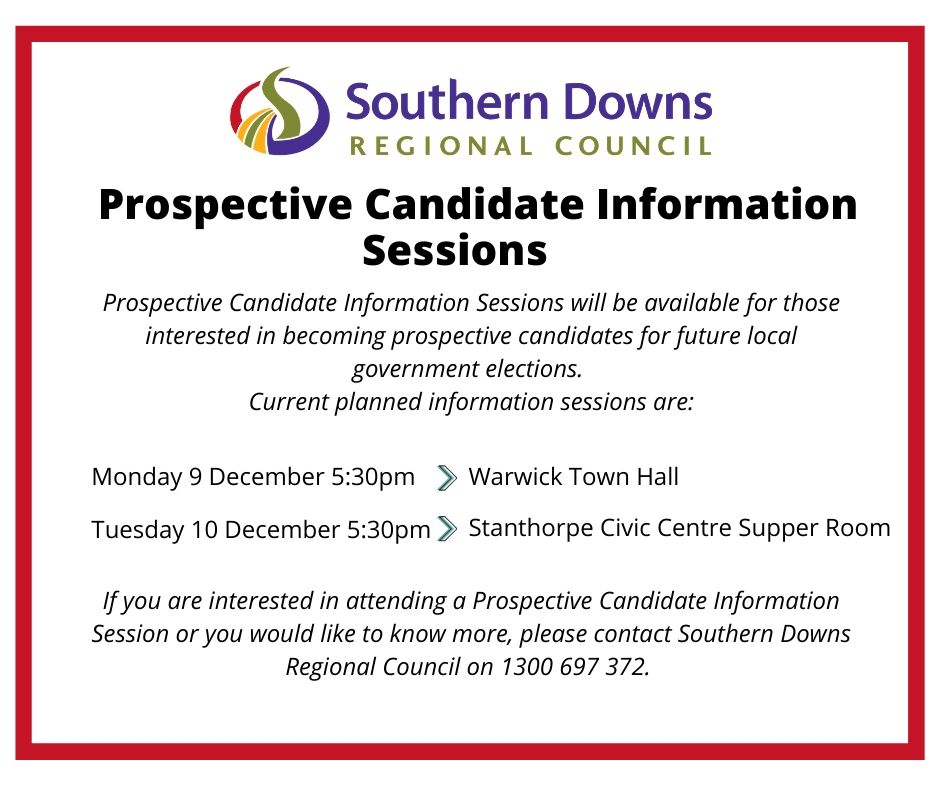 Southern Downs
REGIONAL COUNCIL

Prospective Candidate Information Sessions

Prospective Candidate Information Sessions will be available for those interested in becoming prospective candidates for future local government elections.
Current planned information sessions are:

Monday 9 December 5:30pm Warwick Town Hall

Tuesday 10 December 5:30pm Stanthorpe Civic Centre Supper Room

If you are interested in attending a Prospective Candidate Information Session or you would like to know more, please contact Southern Downs Regional Council on 1300 697 372.